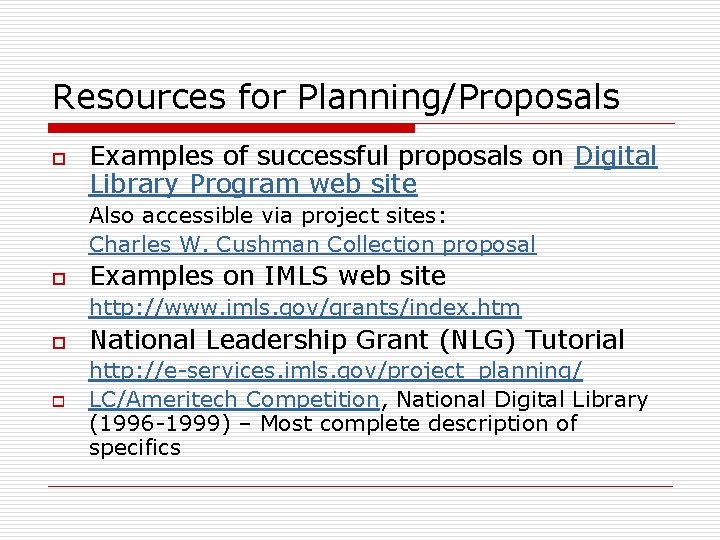 Resources for Planning/Proposals

Examples of successful proposals on Digital Library Program web site

Also accessible via project sites:

Charles W. Cushman Collection proposal

Examples on IMLS web site

http://www.imls.gov/grants/index.htm

National Leadership Grant (NLG) Tutorial

http://e-services.imls.gov/project_planning/

LC/Ameritech Competition, National Digital Library (1996-1999) – Most complete description of specifics